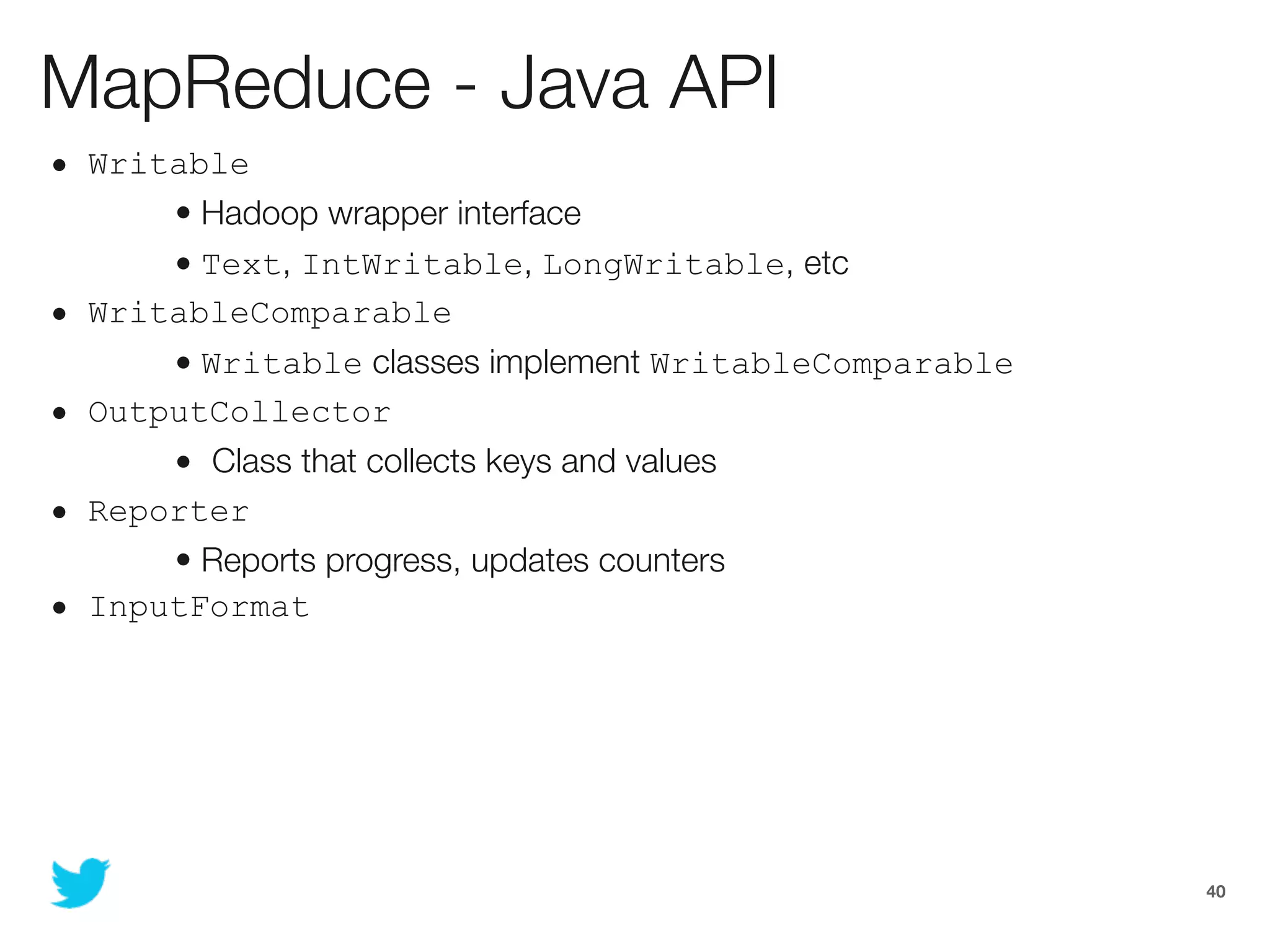 MapReduce - Java API

• Writable
  • Hadoop wrapper interface
  • Text, IntWritable, LongWritable, etc
• WritableComparable
  • Writable classes implement WritableComparable
• OutputCollector
  • Class that collects keys and values
• Reporter
  • Reports progress, updates counters
• InputFormat

40